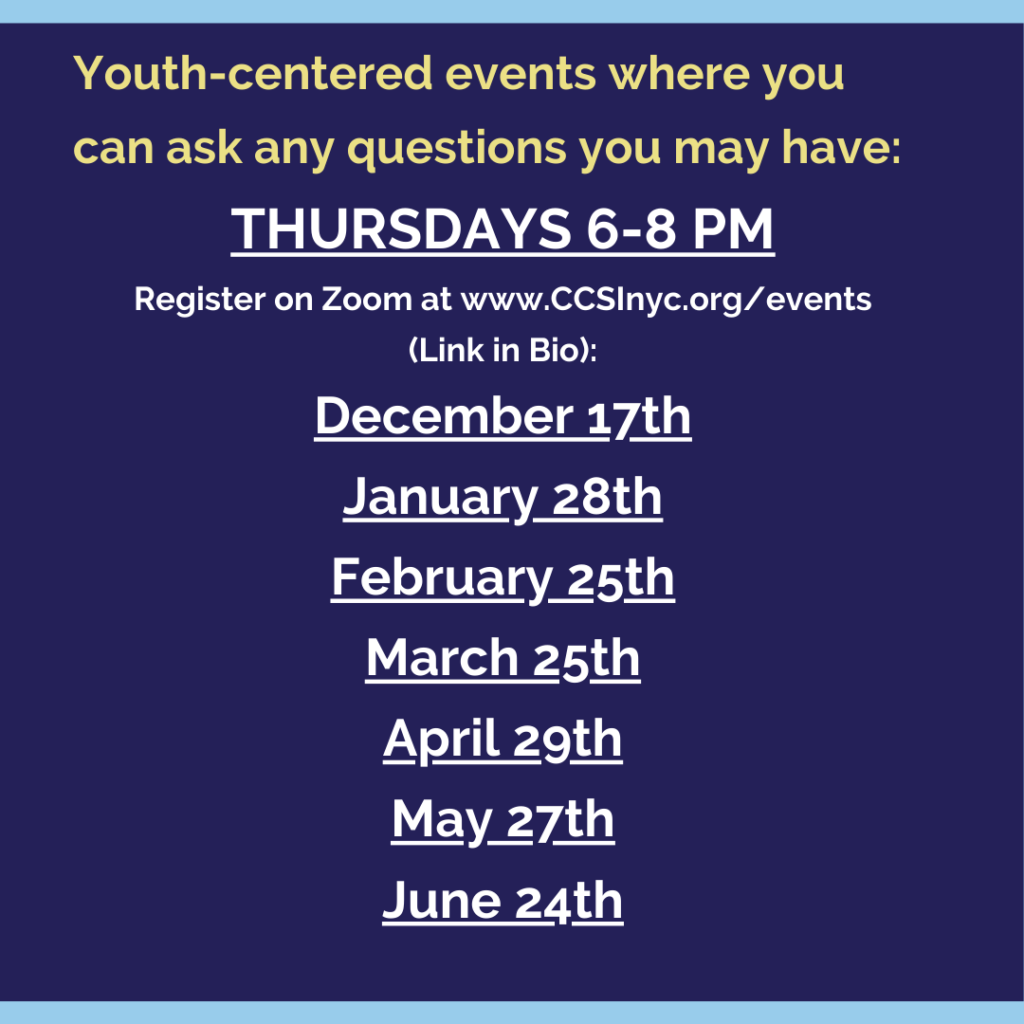 Youth-centered events where you can ask any questions you may have:

THURSDAYS 6-8 PM

Register on Zoom at www.CCSInyc.org/events (Link in Bio):

December 17th

January 28th

February 25th

March 25th

April 29th

May 27th

June 24th